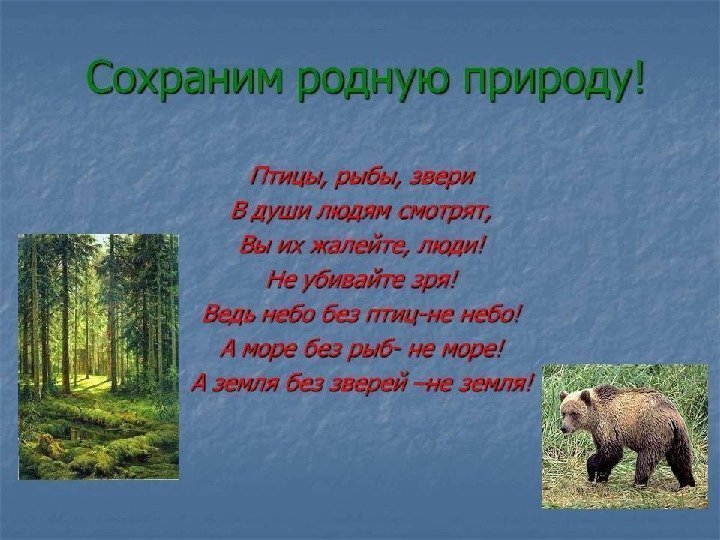 Сохраним родную природу!

Птицы, рыбы, звери
В души людям смотрят,
Вы их жалейте, люди!
Не убивайте зря!
Ведь небо без птиц-не небо!
А море без рыб- не море!
А земля без зверей –не земля!